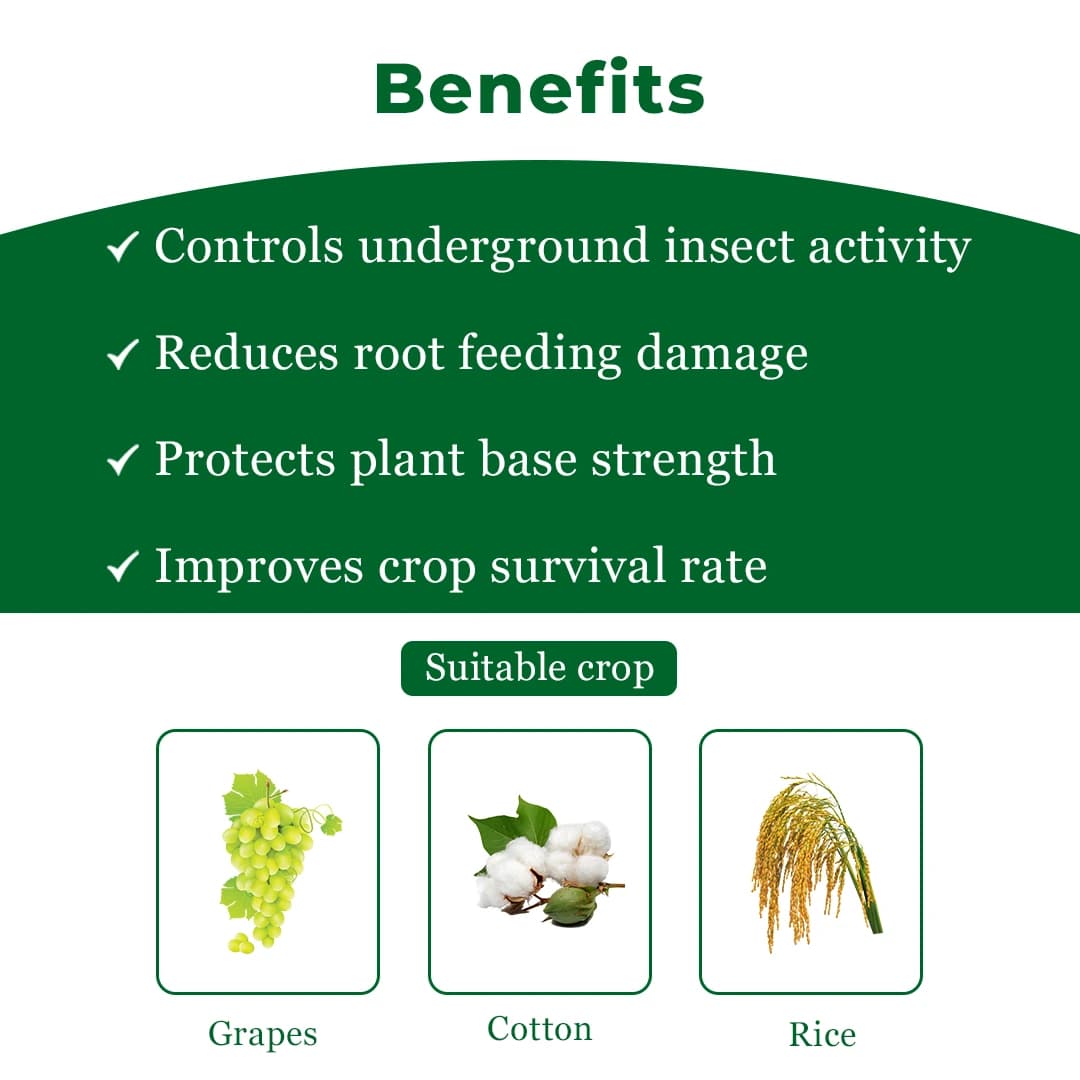 Benefits

✓ Controls underground insect activity

✓ Reduces root feeding damage

✓ Protects plant base strength

✓ Improves crop survival rate

Suitable crop

Grapes

Cotton

Rice